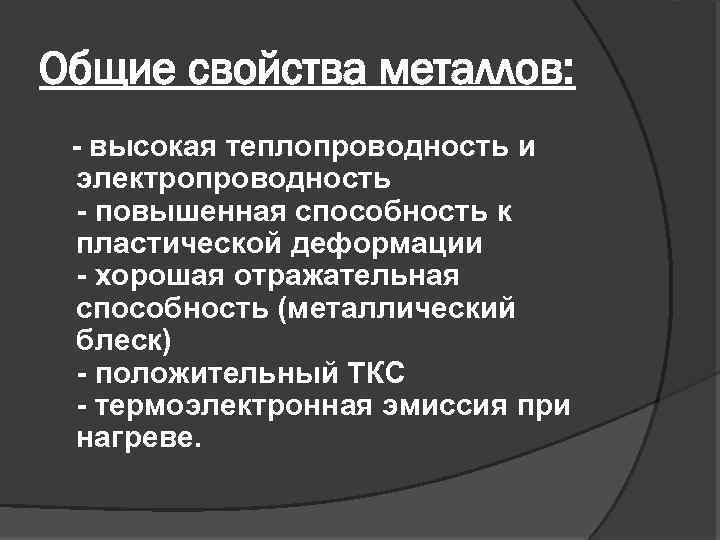 Общие свойства металлов:

- высокая теплопроводность и электропроводность
- повышенная способность к пластической деформации
- хорошая отражательная способность (металлический блеск)
- положительный ТКС
- термоэлектронная эмиссия при нагреве.